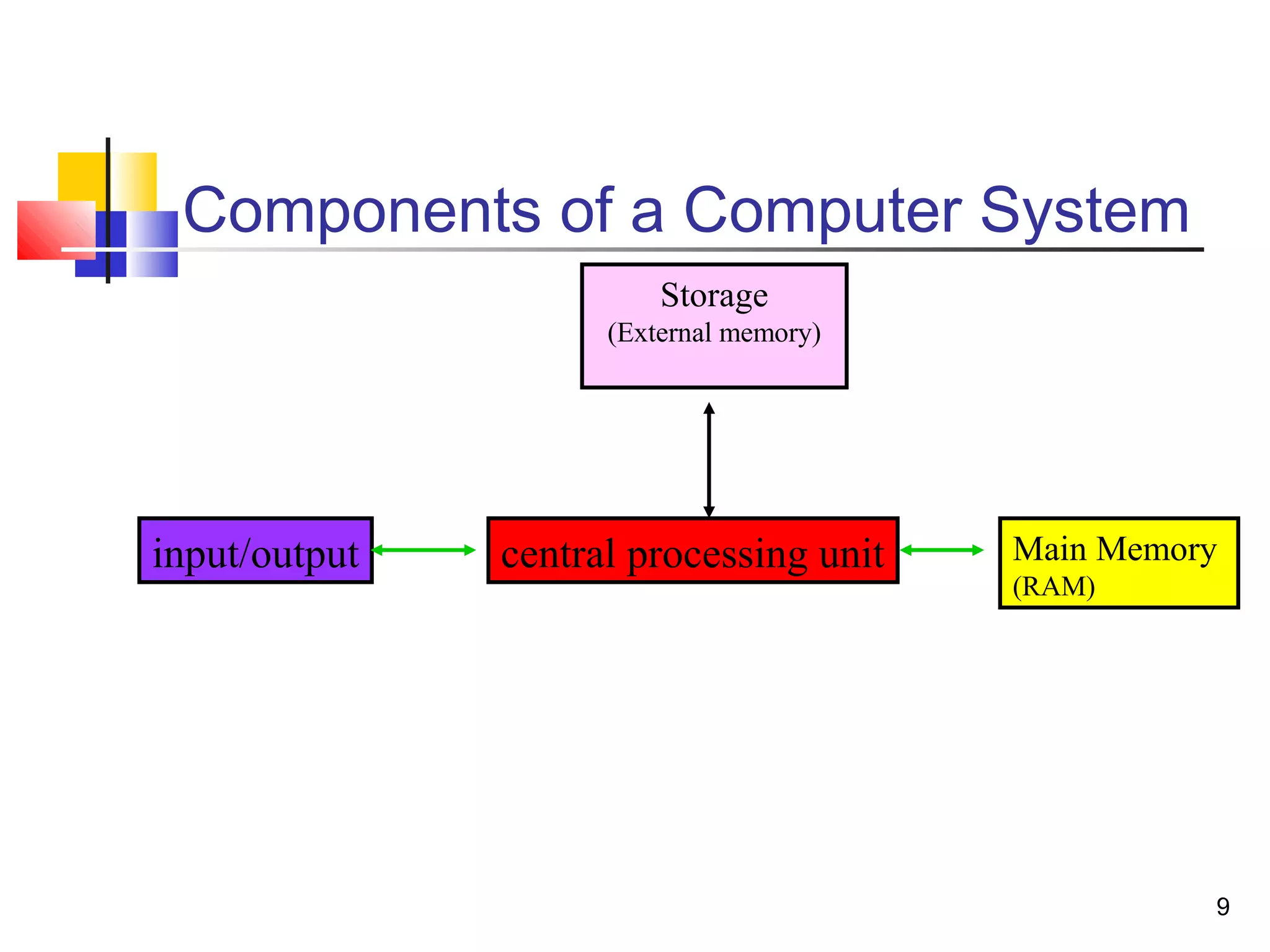 Components of a Computer System

Storage
(External memory)

input/output

central processing unit

Main Memory
(RAM)

9